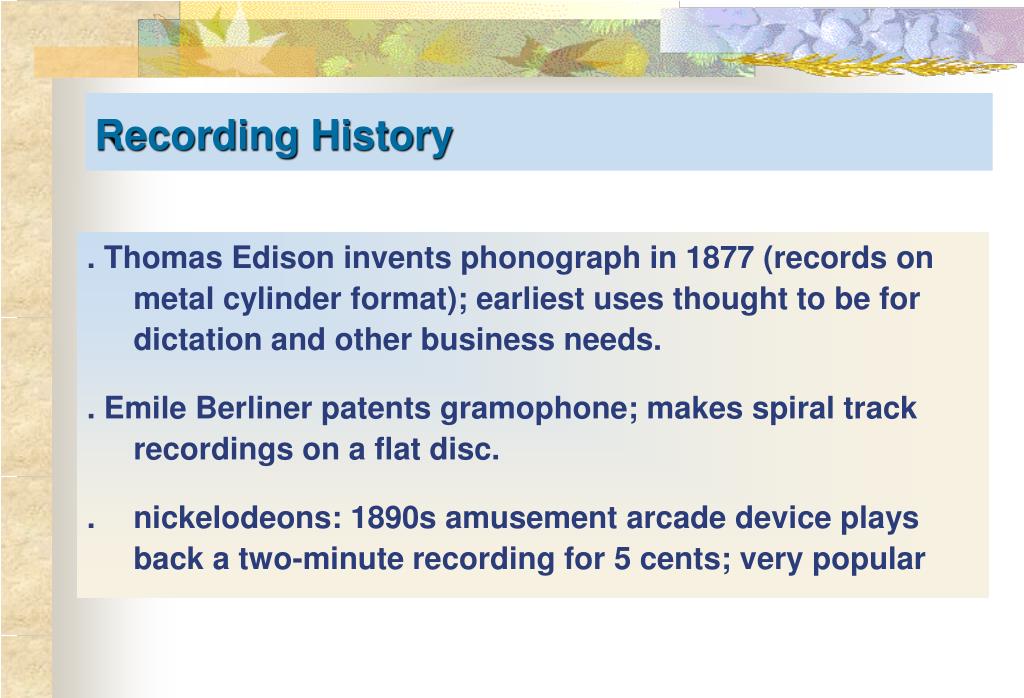 Recording History

. Thomas Edison invents phonograph in 1877 (records on metal cylinder format); earliest uses thought to be for dictation and other business needs.

. Emile Berliner patents gramophone; makes spiral track recordings on a flat disc.

. nickelodeons: 1890s amusement arcade device plays back a two-minute recording for 5 cents; very popular